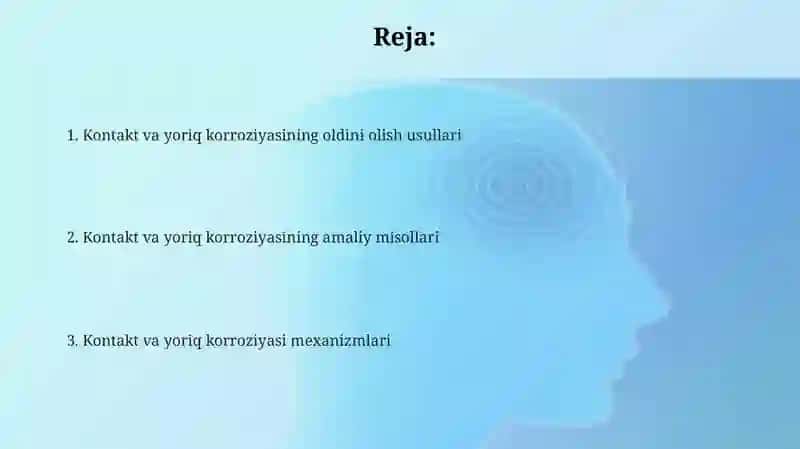 Reja:

1. Kontakt va yoriq korroziyasining oldini olish usullari

2. Kontakt va yoriq korroziyasining amaliy misollari

3. Kontakt va yoriq korroziyasi mexanizmlari